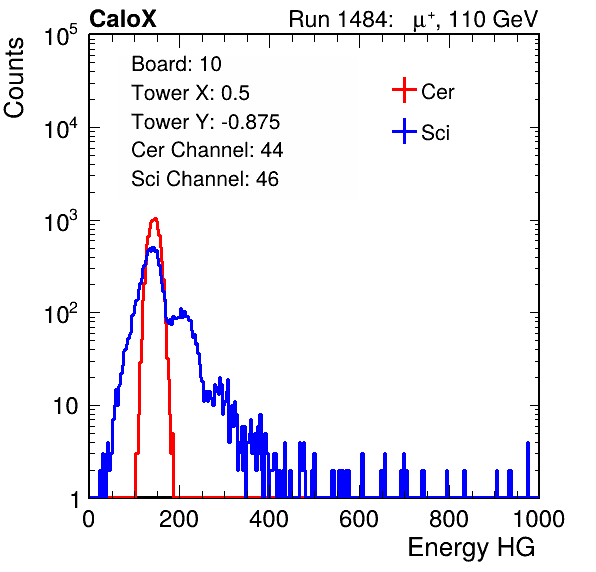 CaloX

Run 1484: $\mu^+$, 110 GeV

Counts

$10^5$

$10^4$

$10^3$

$10^2$

10

1

Board: 10
Tower X: 0.5
Tower Y: -0.875
Cer Channel: 44
Sci Channel: 46

Cer
Sci

0 200 400 600 800 1000

Energy HG